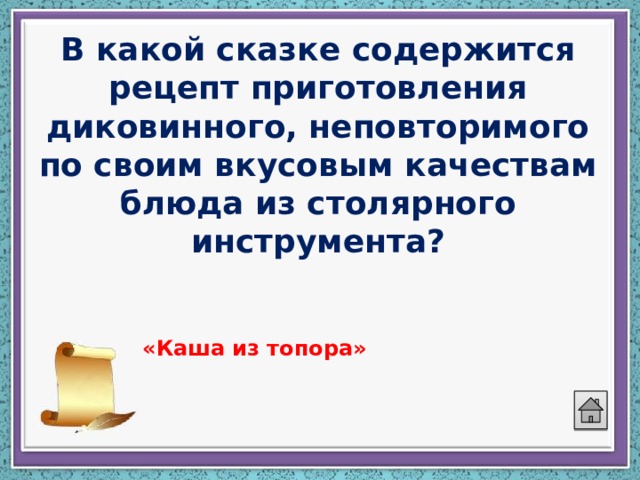 В какой сказке содержится рецепт приготовления диковинного, неповторимого по своим вкусовым качествам блюда из столярного инструмента?

«Каша из топора»